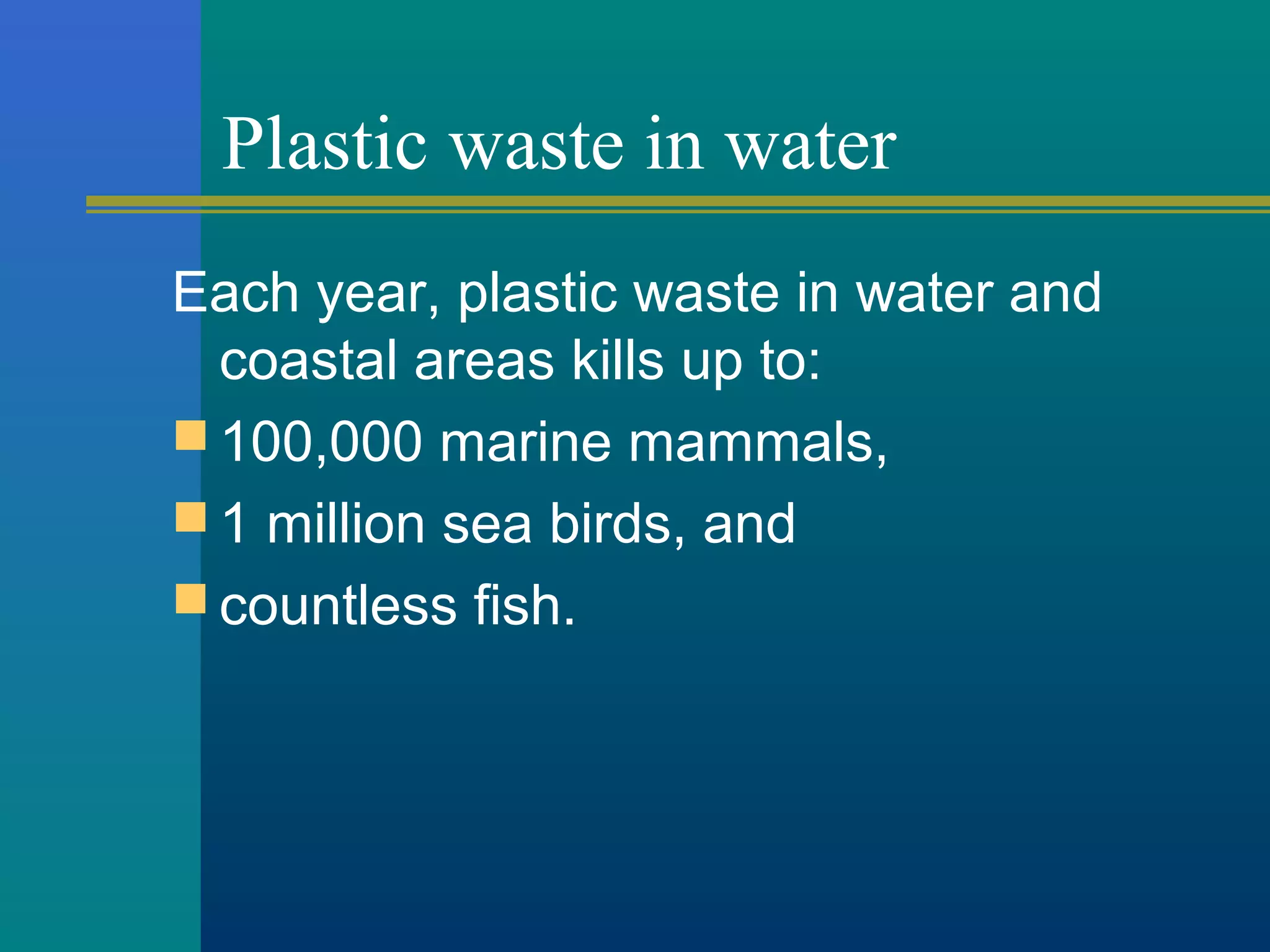 Plastic waste in water

Each year, plastic waste in water and coastal areas kills up to:

- 100,000 marine mammals,
- 1 million sea birds, and
- countless fish.